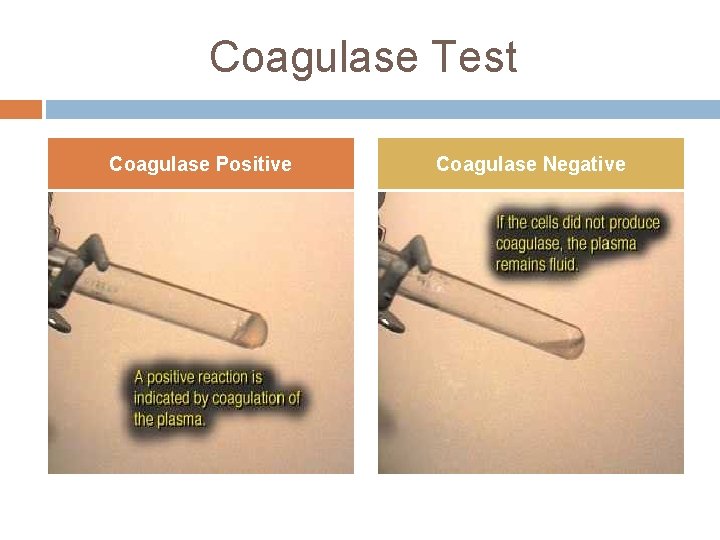 Coagulase Test

Coagulase Positive

A positive reaction is indicated by coagulation of the plasma.

Coagulase Negative

If the cells did not produce coagulase, the plasma remains fluid.